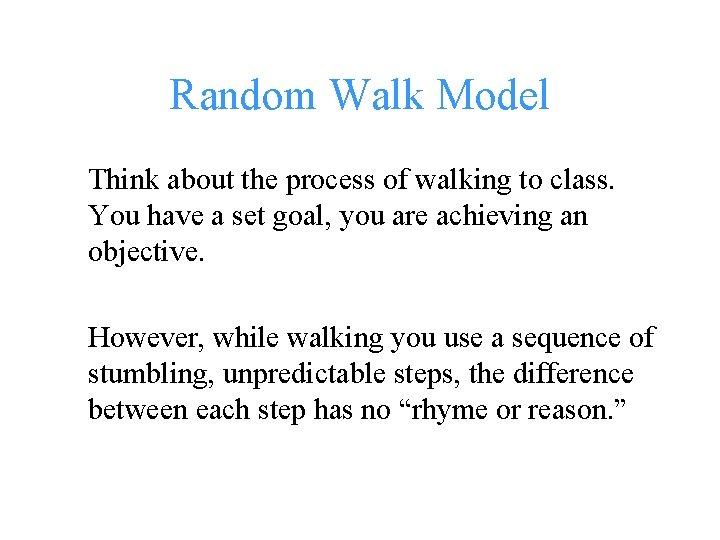 Random Walk Model

Think about the process of walking to class. You have a set goal, you are achieving an objective.

However, while walking you use a sequence of stumbling, unpredictable steps, the difference between each step has no “rhyme or reason.”